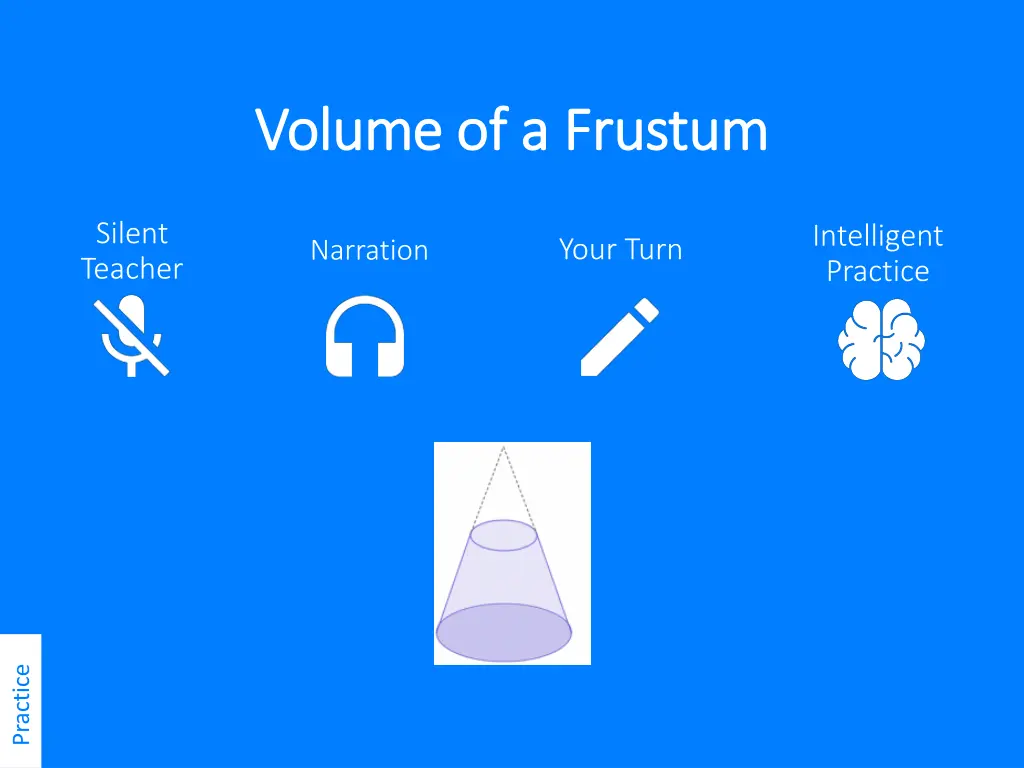 Volume of a Frustum

Silent Teacher

Narration

Your Turn

Intelligent Practice

Practice